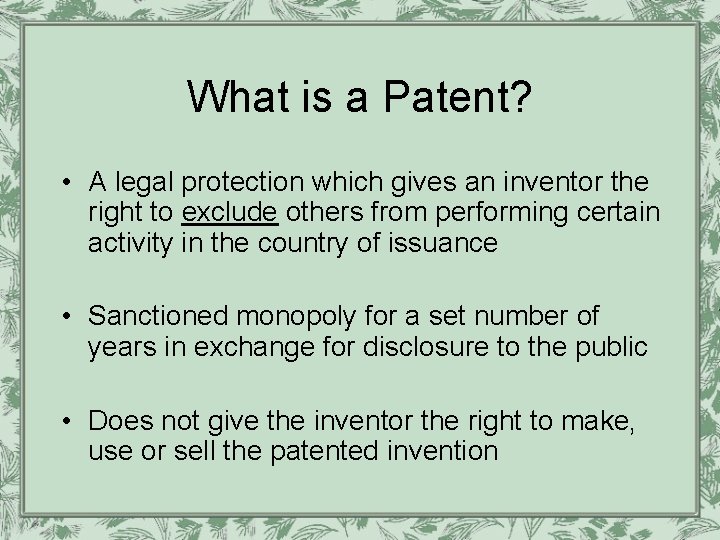 What is a Patent?

• A legal protection which gives an inventor the right to exclude others from performing certain activity in the country of issuance

• Sanctioned monopoly for a set number of years in exchange for disclosure to the public

• Does not give the inventor the right to make, use or sell the patented invention